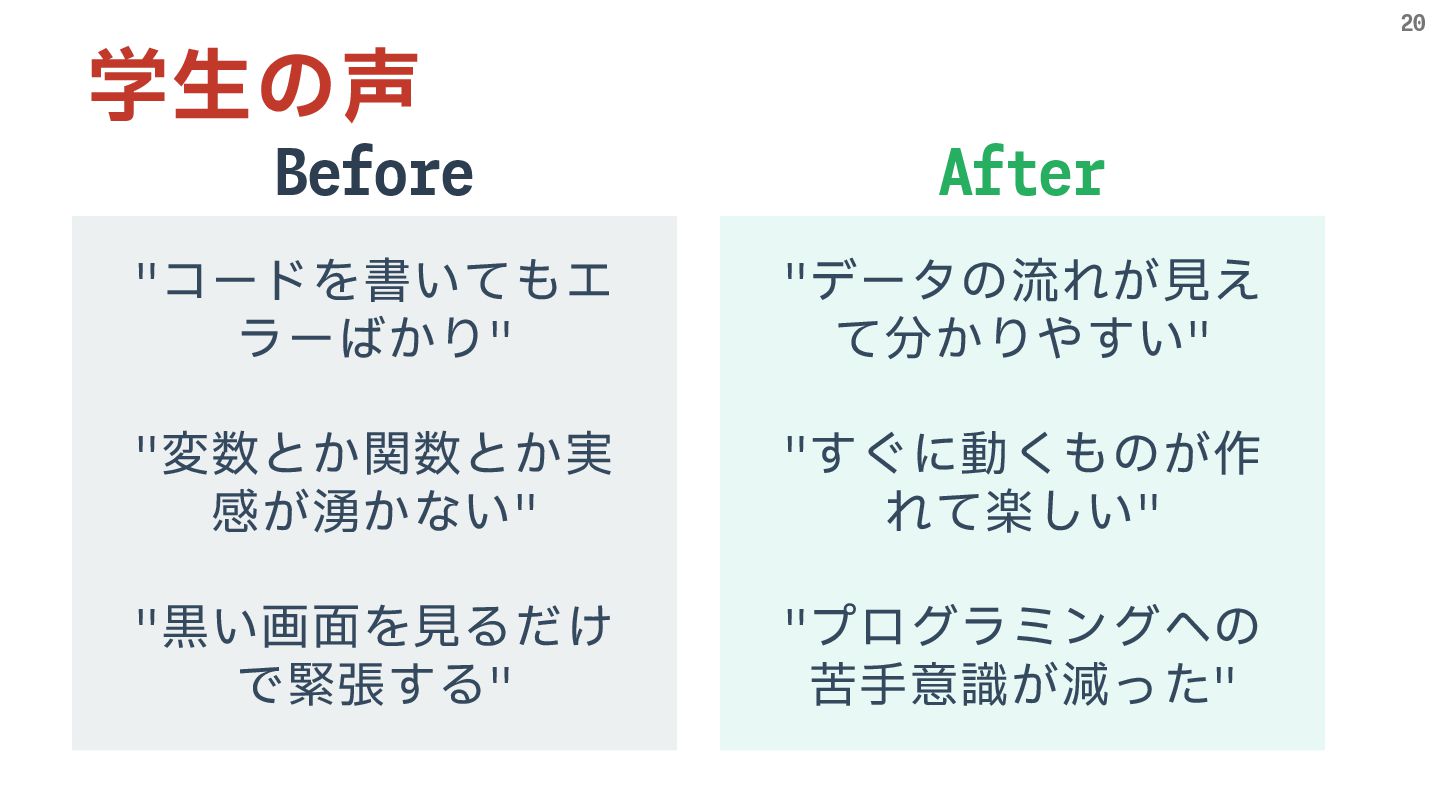 20

学生の声

Before

"コードを書いてもエラーばかり"

"変数とか関数とか実感が湧かない"

"黒い画面を見るだけで緊張する"

After

"データの流れが見えて分かりやすい"

"すぐに動くものが作れて楽しい"

"プログラミングへの苦手意識が減った"